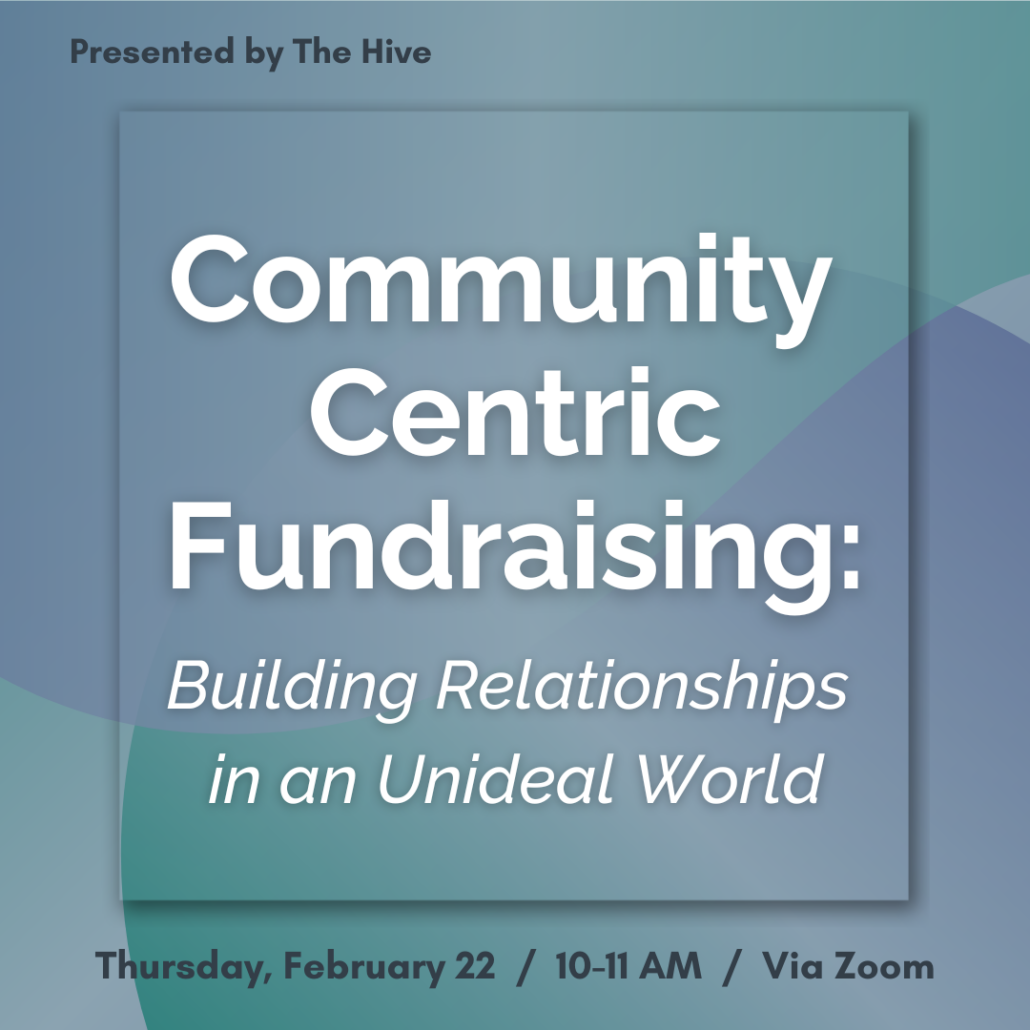 Presented by The Hive

Community Centric Fundraising:

Building Relationships in an Unideal World

Thursday, February 22 / 10-11 AM / Via Zoom